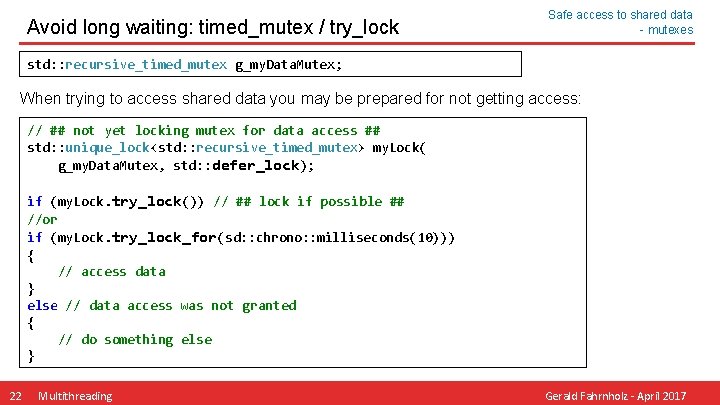 Avoid long waiting: timed_mutex / try_lock

Safe access to shared data
- mutexes

std::recursive_timed_mutex g_myDataMutex;

When trying to access shared data you may be prepared for not getting access:

// ## not yet locking mutex for data access ##
std::unique_lock<std::recursive_timed_mutex> myLock(
    g_myDataMutex, std::defer_lock);

if (myLock.try_lock()) // ## lock if possible ##
//or
if (myLock.try_lock_for(sd::chrono::milliseconds(10)))
{
    // access data
}
else // data access was not granted
{
    // do something else
}

22 Multithreading

Gerald Fahrnholz - April 2017